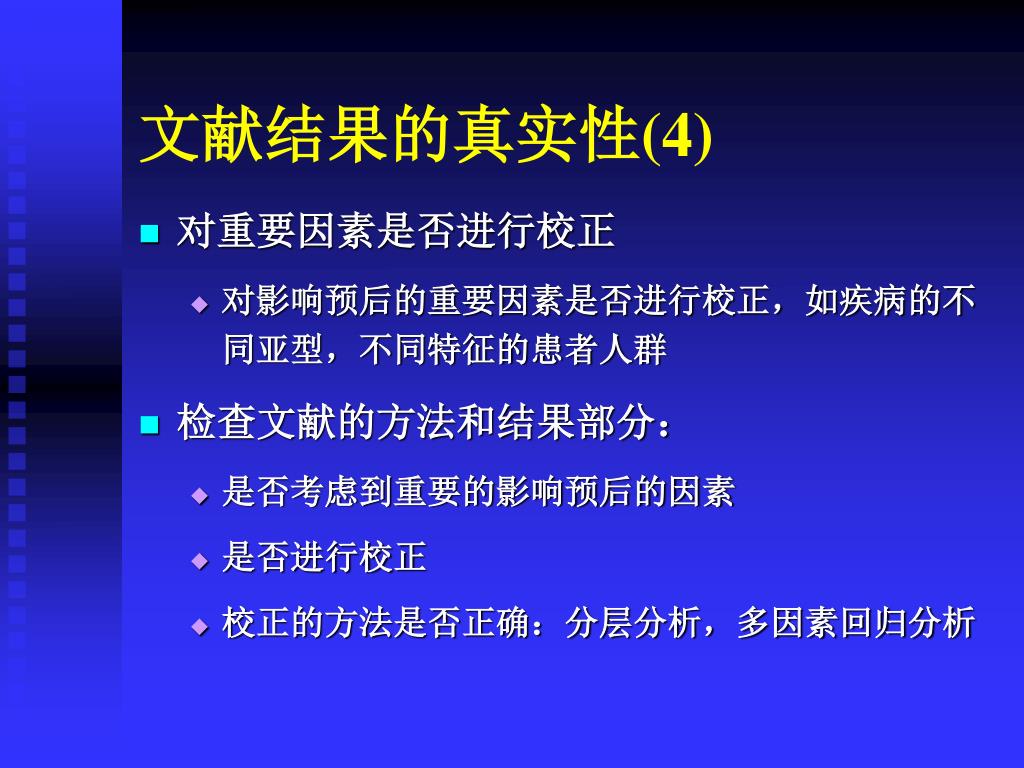 文献结果的真实性(4)

对重要因素是否进行校正

对影响预后的重要因素是否进行校正，如疾病的不同亚型，不同特征的患者人群

检查文献的方法和结果部分：

是否考虑到重要的影响预后的因素

是否进行校正

校正的方法是否正确：分层分析，多因素回归分析